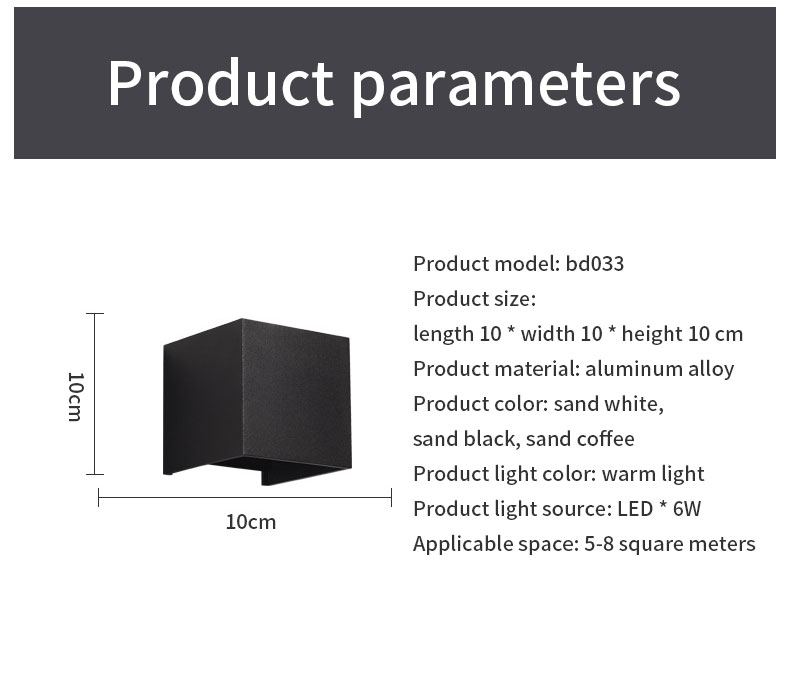 Product parameters

10cm

10cm

Product model: bd033
Product size:
length 10 * width 10 * height 10 cm
Product material: aluminum alloy
Product color: sand white, sand black, sand coffee
Product light color: warm light
Product light source: LED * 6W
Applicable space: 5-8 square meters